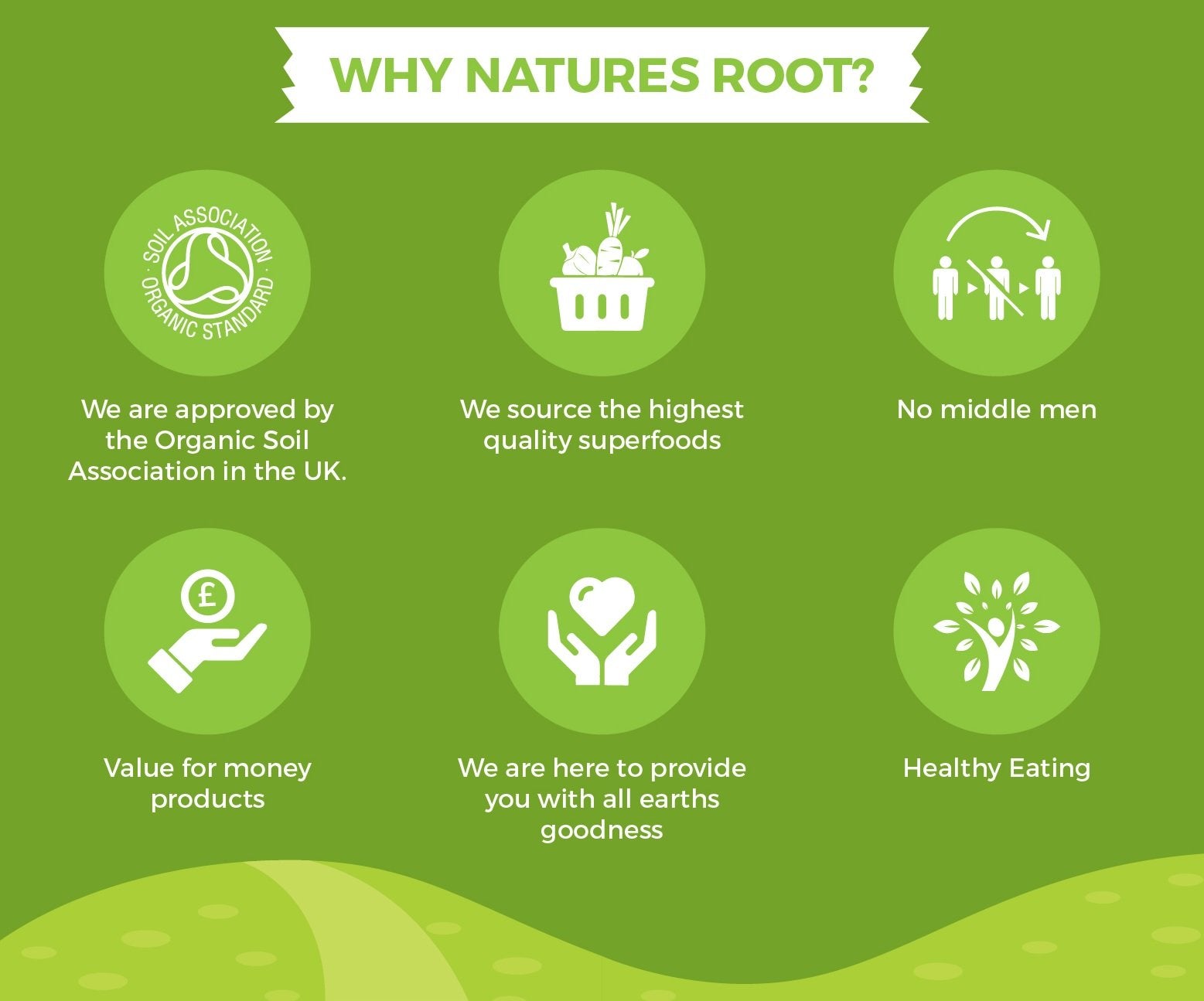 WHY NATURES ROOT?

SOIL ASSOCIATION · ORGANIC STANDARD ·

We are approved by the Organic Soil Association in the UK.

We source the highest quality superfoods

No middle men

£

Value for money products

We are here to provide you with all earths goodness

Healthy Eating